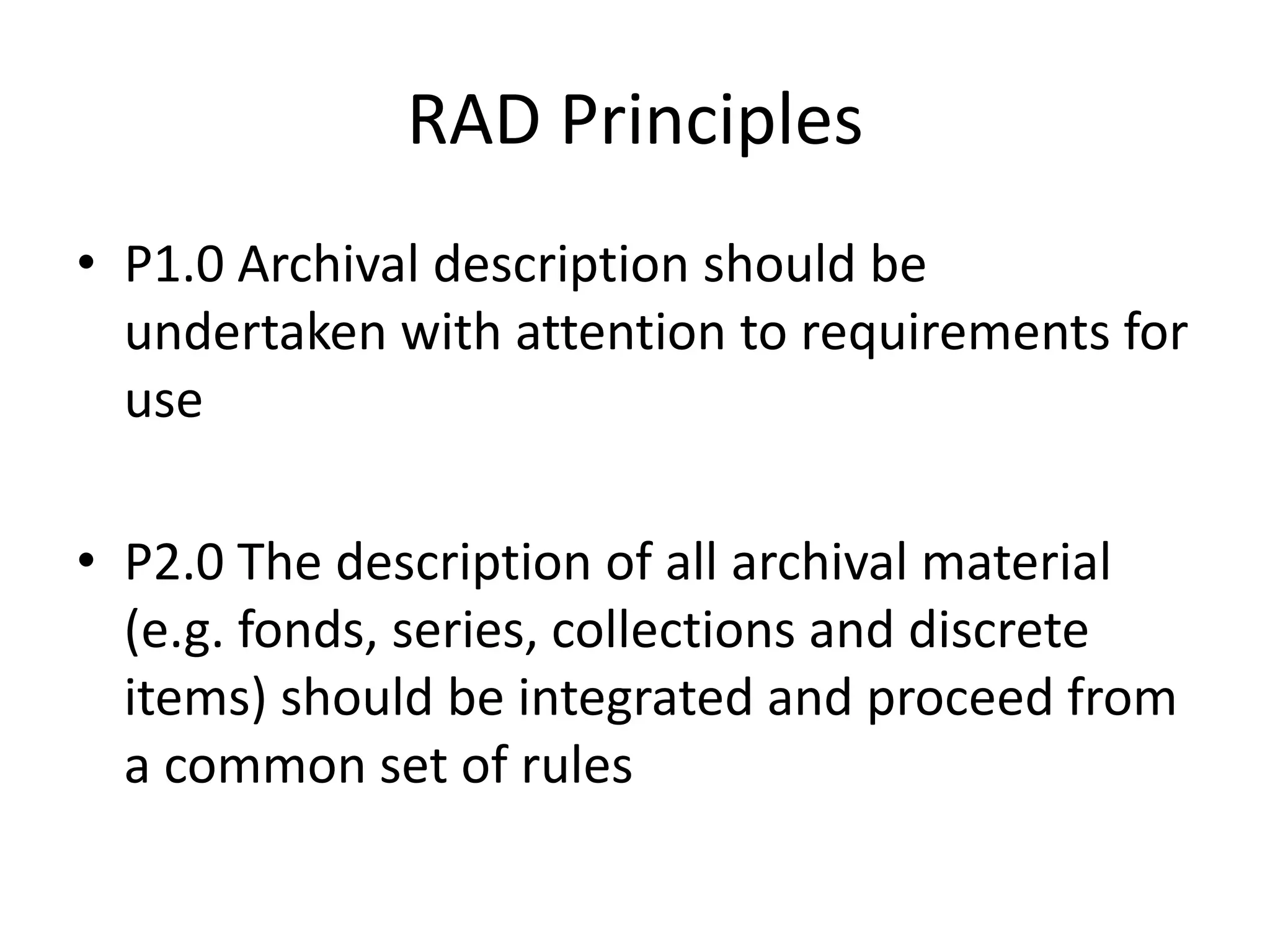 RAD Principles

• P1.0 Archival description should be undertaken with attention to requirements for use

• P2.0 The description of all archival material (e.g. fonds, series, collections and discrete items) should be integrated and proceed from a common set of rules